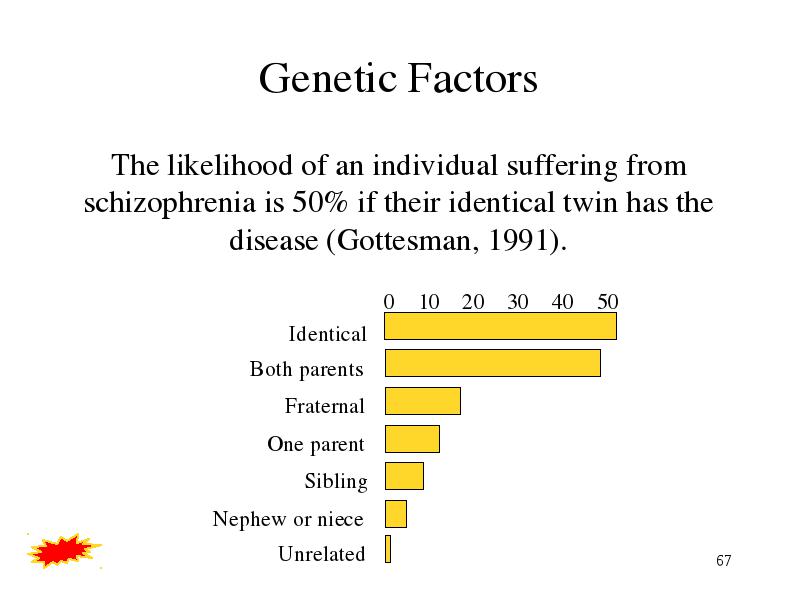 Genetic Factors

The likelihood of an individual suffering from schizophrenia is 50% if their identical twin has the disease (Gottesman, 1991).

0 10 20 30 40 50

Identical

Both parents

Fraternal

One parent

Sibling

Nephew or niece

Unrelated

67